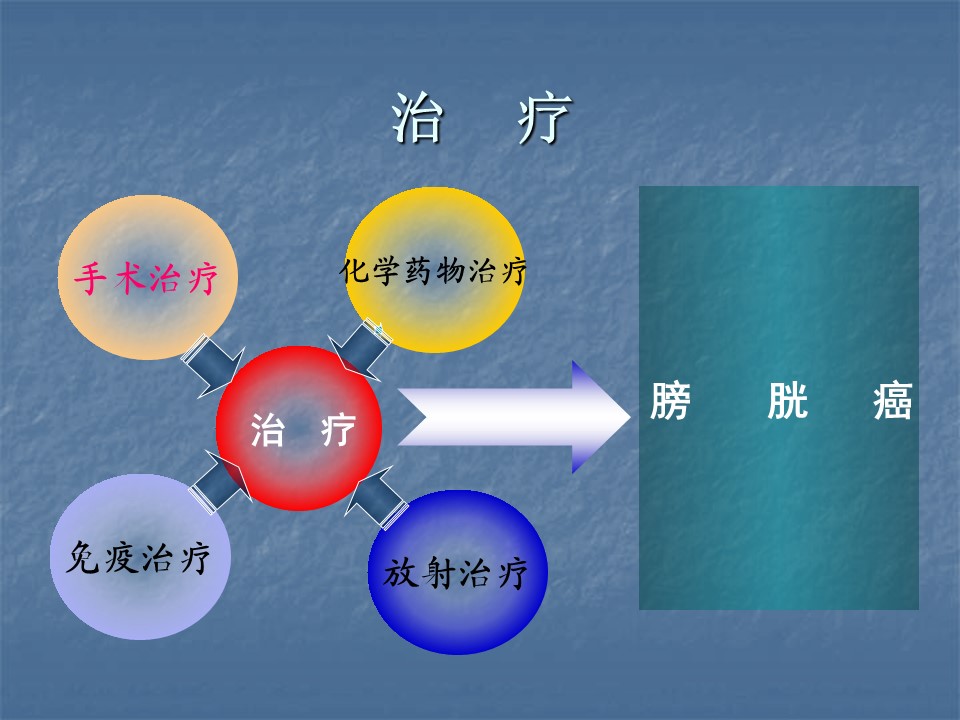 治　疗

手术治疗

化学药物治疗

治　疗

免疫治疗

放射治疗

膀　胱　癌